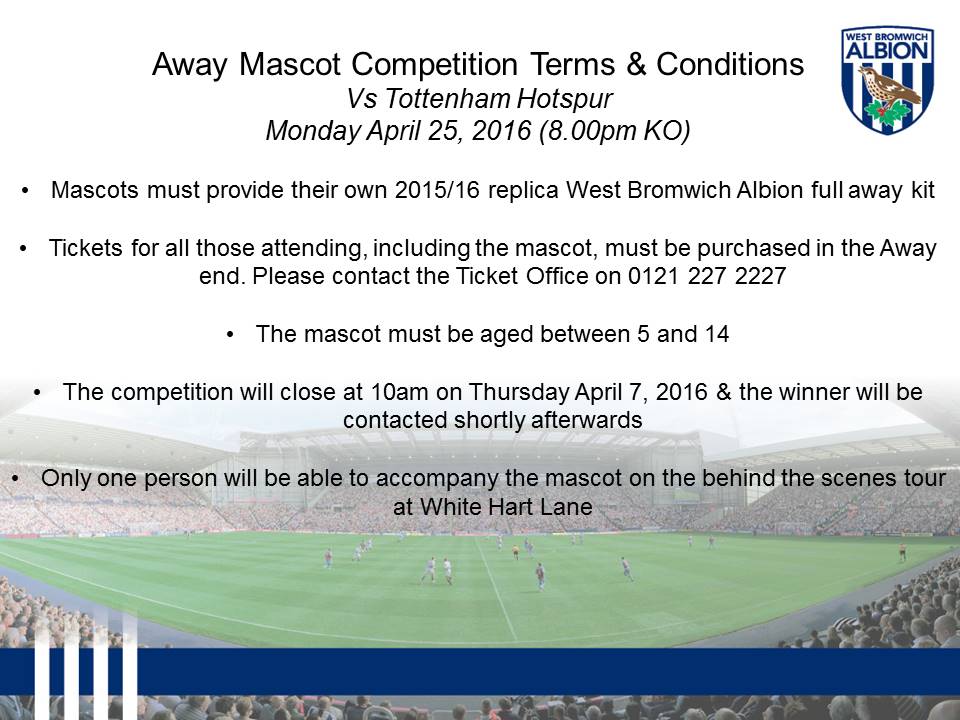 WEST BROMWICH ALBION

Away Mascot Competition Terms & Conditions
Vs Tottenham Hotspur
Monday April 25, 2016 (8.00pm KO)

• Mascots must provide their own 2015/16 replica West Bromwich Albion full away kit

• Tickets for all those attending, including the mascot, must be purchased in the Away end. Please contact the Ticket Office on 0121 227 2227

• The mascot must be aged between 5 and 14

• The competition will close at 10am on Thursday April 7, 2016 & the winner will be contacted shortly afterwards

• Only one person will be able to accompany the mascot on the behind the scenes tour at White Hart Lane